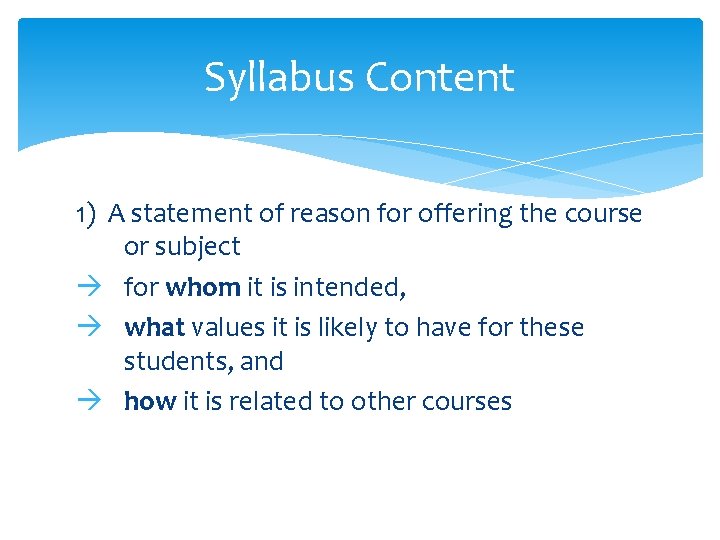 Syllabus Content

1) A statement of reason for offering the course or subject

→ for whom it is intended,

→ what values it is likely to have for these students, and

→ how it is related to other courses